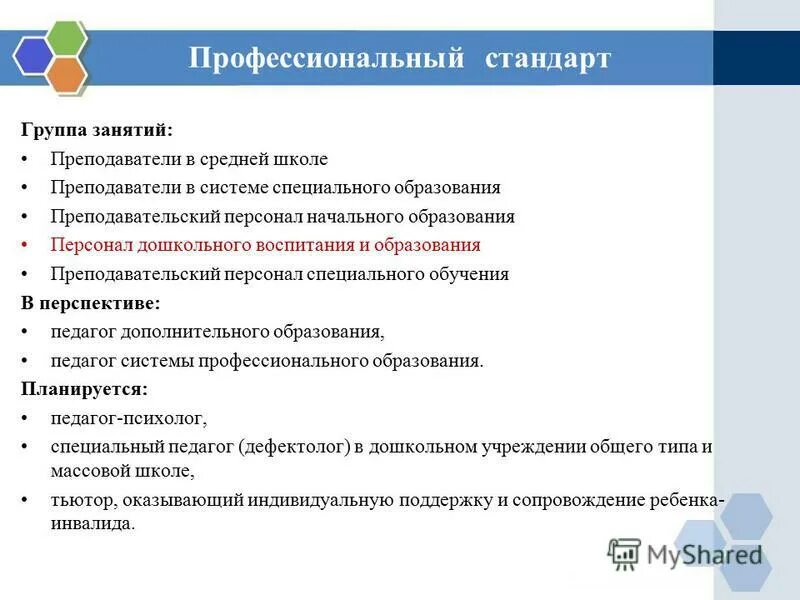 Профессиональный стандарт

Группа занятий:
• Преподаватели в средней школе
• Преподаватели в системе специального образования
• Преподавательский персонал начального образования
• Персонал дошкольного воспитания и образования
• Преподавательский персонал специального обучения
В перспективе:
• педагог дополнительного образования,
• педагог системы профессионального образования.
Планируется:
• педагог-психолог,
• специальный педагог (дефектолог) в дошкольном учреждении общего типа и массовой школе,
• тьютор, оказывающий индивидуальную поддержку и сопровождение ребенка-инвалида.

MyShared